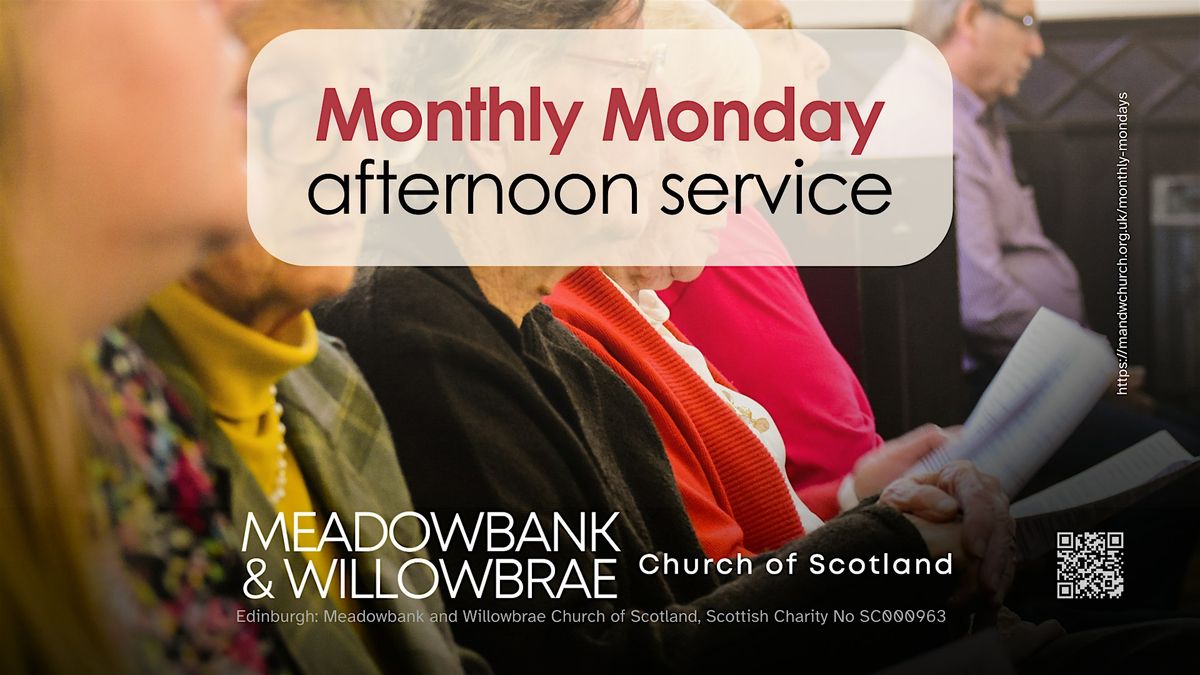 Monthly Monday
afternoon service

https://mandwchurch.org.uk/monthly-mondays

MEADOWBANK
& WILLOWBRAE Church of Scotland

Edinburgh: Meadowbank and Willowbrae Church of Scotland, Scottish Charity No SC000963